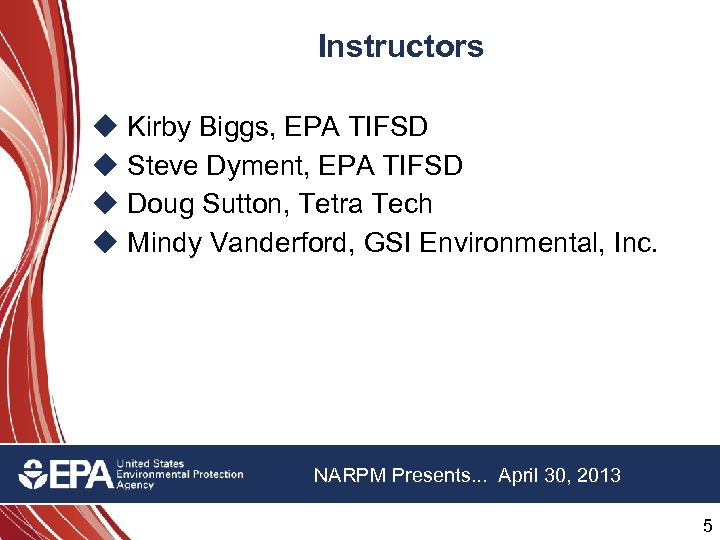 Instructors

◆ Kirby Biggs, EPA TIFSD
◆ Steve Dyment, EPA TIFSD
◆ Doug Sutton, Tetra Tech
◆ Mindy Vanderford, GSI Environmental, Inc.

EPA United States Environmental Protection Agency

NARPM Presents... April 30, 2013

5